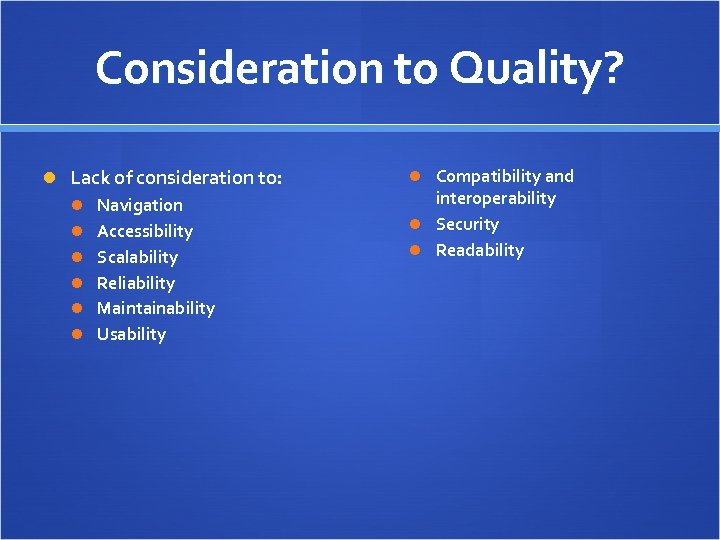 Consideration to Quality?

Lack of consideration to:
Navigation
Accessibility
Scalability
Reliability
Maintainability
Usability

Compatibility and interoperability
Security
Readability